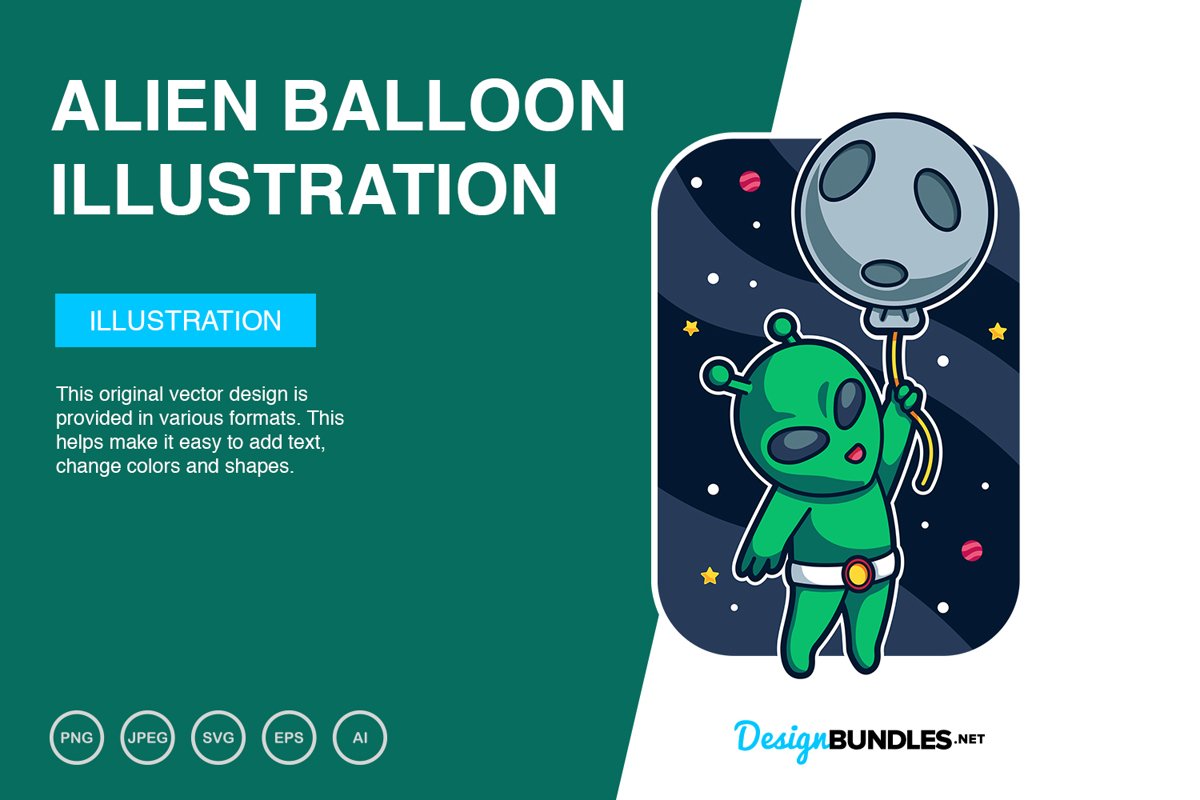 ALIEN BALLOON ILLUSTRATION

ILLUSTRATION

This original vector design is provided in various formats. This helps make it easy to add text, change colors and shapes.

PNG JPEG SVG EPS AI

DesignBUNDLES.NET